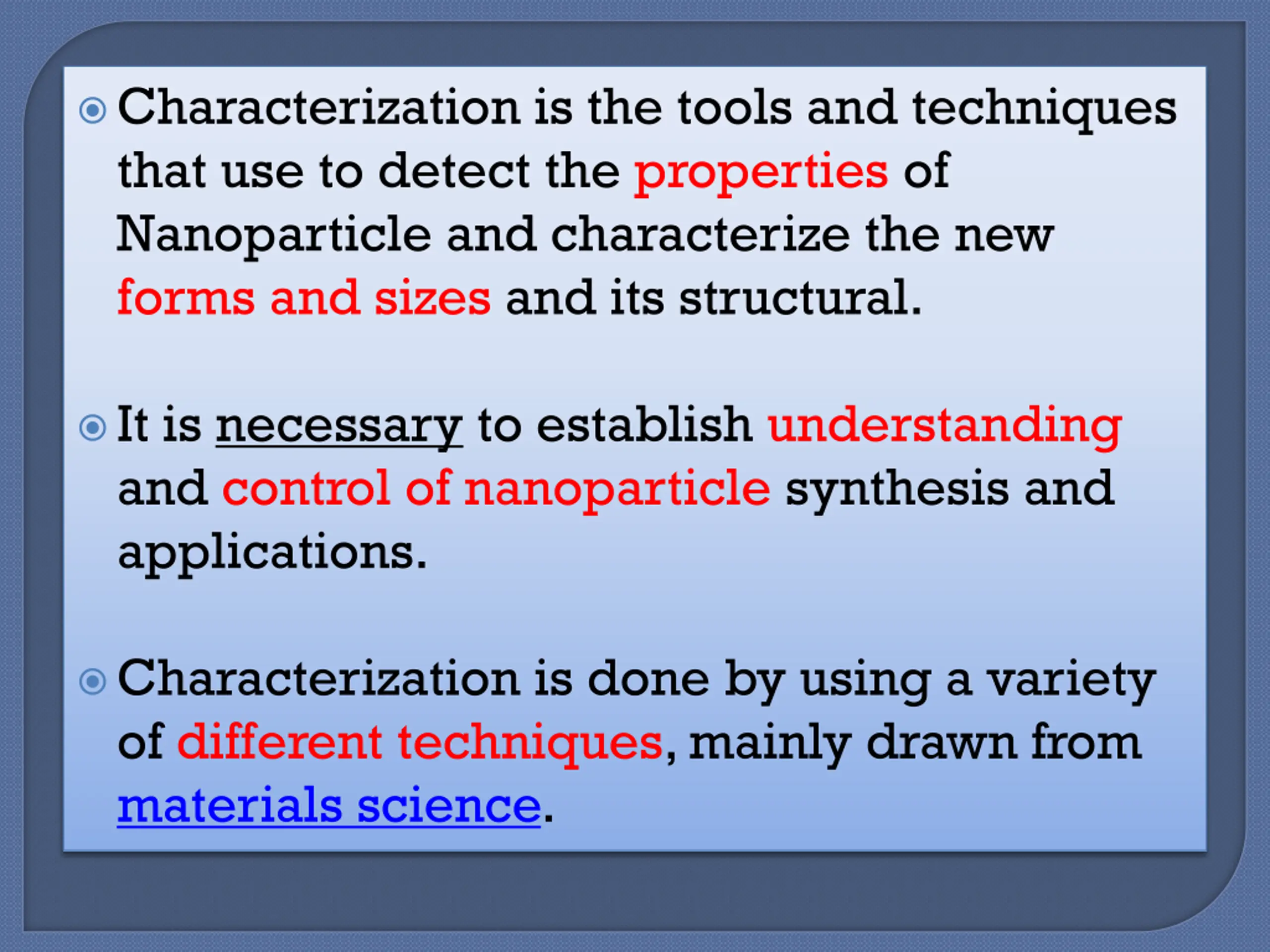 Characterization is the tools and techniques that use to detect the properties of Nanoparticle and characterize the new forms and sizes and its structural.

It is necessary to establish understanding and control of nanoparticle synthesis and applications.

Characterization is done by using a variety of different techniques, mainly drawn from materials science.